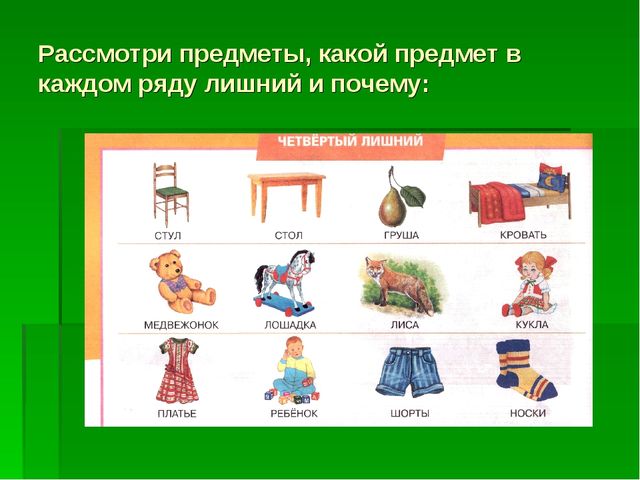 Рассмотри предметы, какой предмет в каждом ряду лишний и почему:

ЧЕТВЁРТЫЙ ЛИШНИЙ

СТУЛ СТОЛ ГРУША КРОВАТЬ

МЕДВЕЖОНОК ЛОШАДКА ЛИСА КУКЛА

ПЛАТЬЕ РЕБЁНОК ШОРТЫ НОСКИ